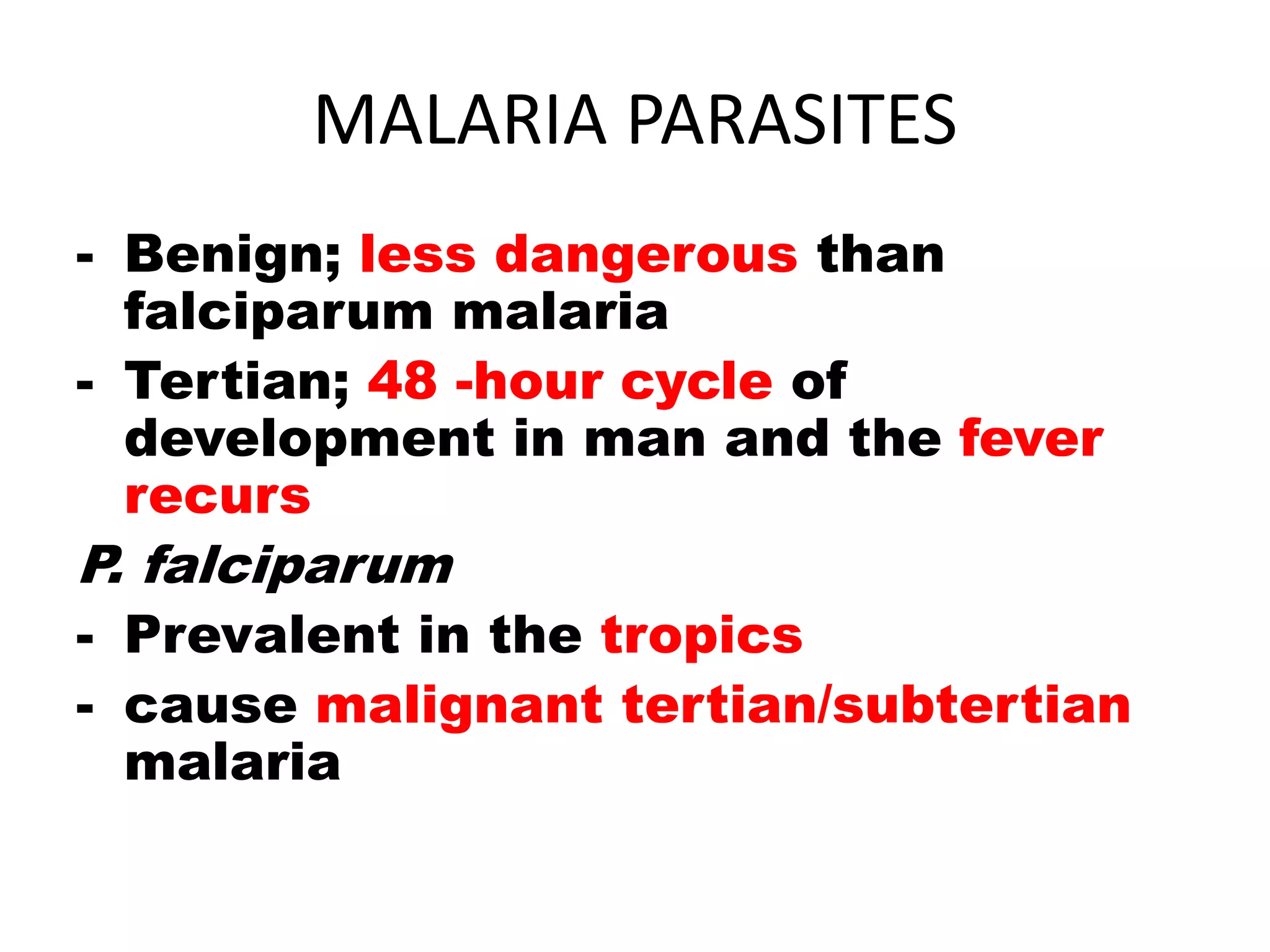 MALARIA PARASITES

- Benign; less dangerous than falciparum malaria
- Tertian; 48 -hour cycle of development in man and the fever recurs

P. falciparum
- Prevalent in the tropics
- cause malignant tertian/subtertian malaria